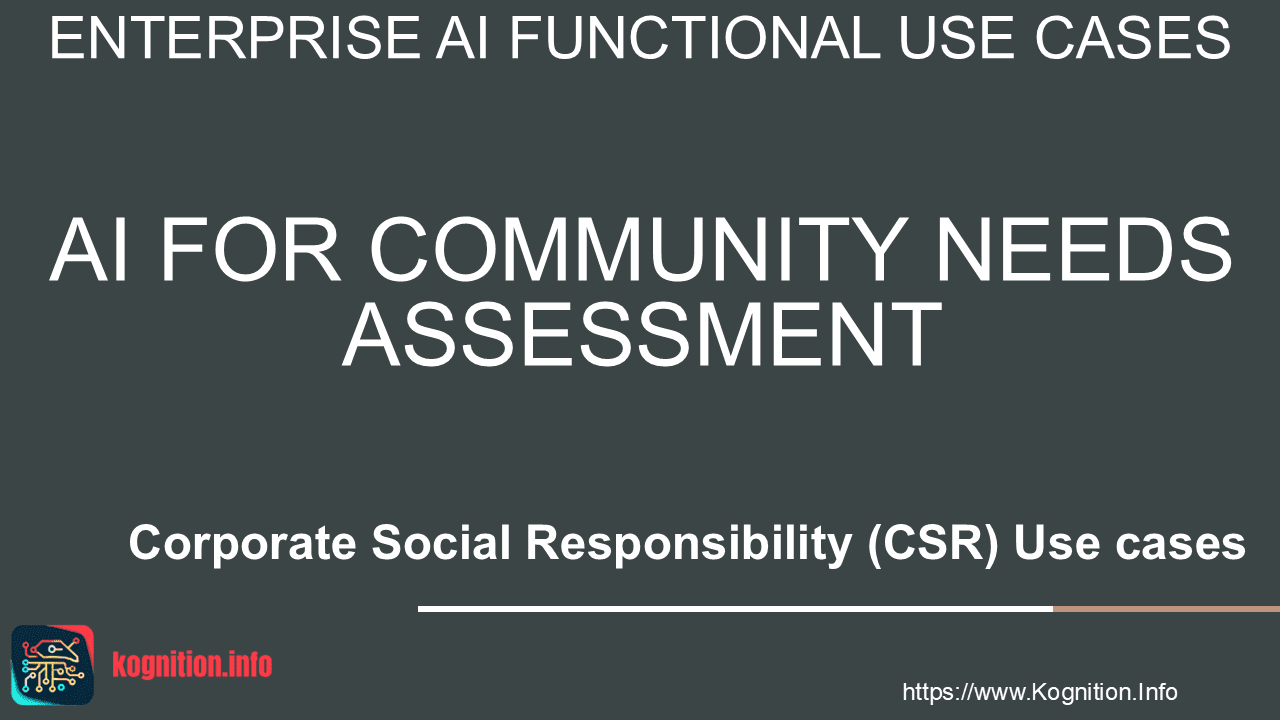 ENTERPRISE AI FUNCTIONAL USE CASES

AI FOR COMMUNITY NEEDS ASSESSMENT

Corporate Social Responsibility (CSR) Use cases

kognition.info

https://www.Kognition.Info